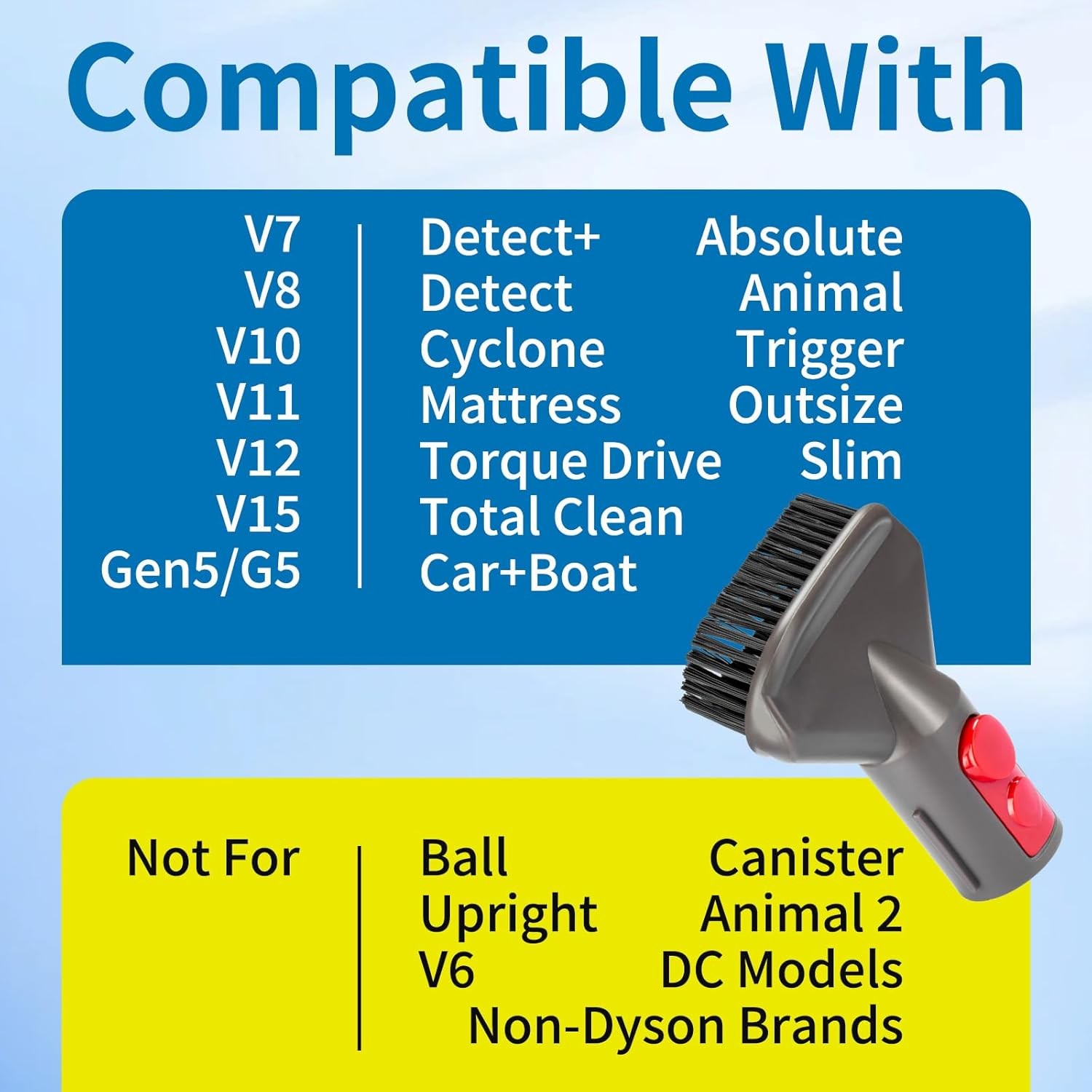 Compatible With

V7
V8
V10
V11
V12
V15
Gen5/G5

Detect+
Detect
Cyclone
Mattress
Torque Drive
Total Clean
Car+Boat

Absolute
Animal
Trigger
Outsize
Slim

Not For

Ball
Upright
V6

Canister
Animal 2
DC Models
Non-Dyson Brands